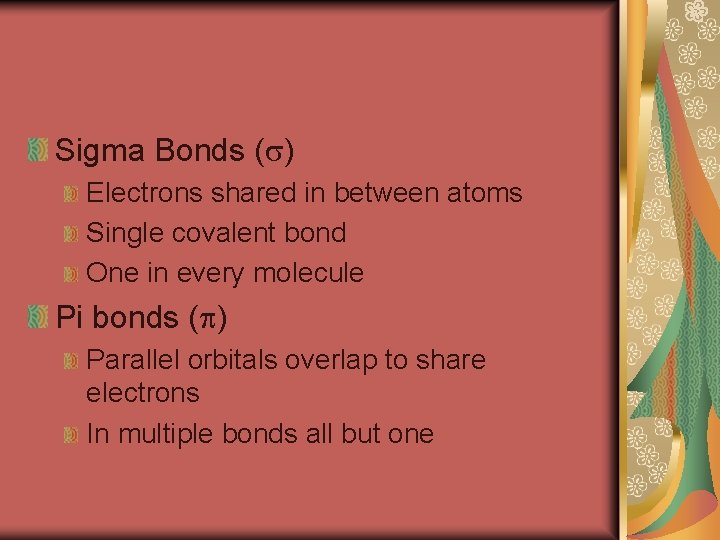 Sigma Bonds ($\sigma$)

Electrons shared in between atoms

Single covalent bond

One in every molecule

Pi bonds ($\pi$)

Parallel orbitals overlap to share electrons

In multiple bonds all but one